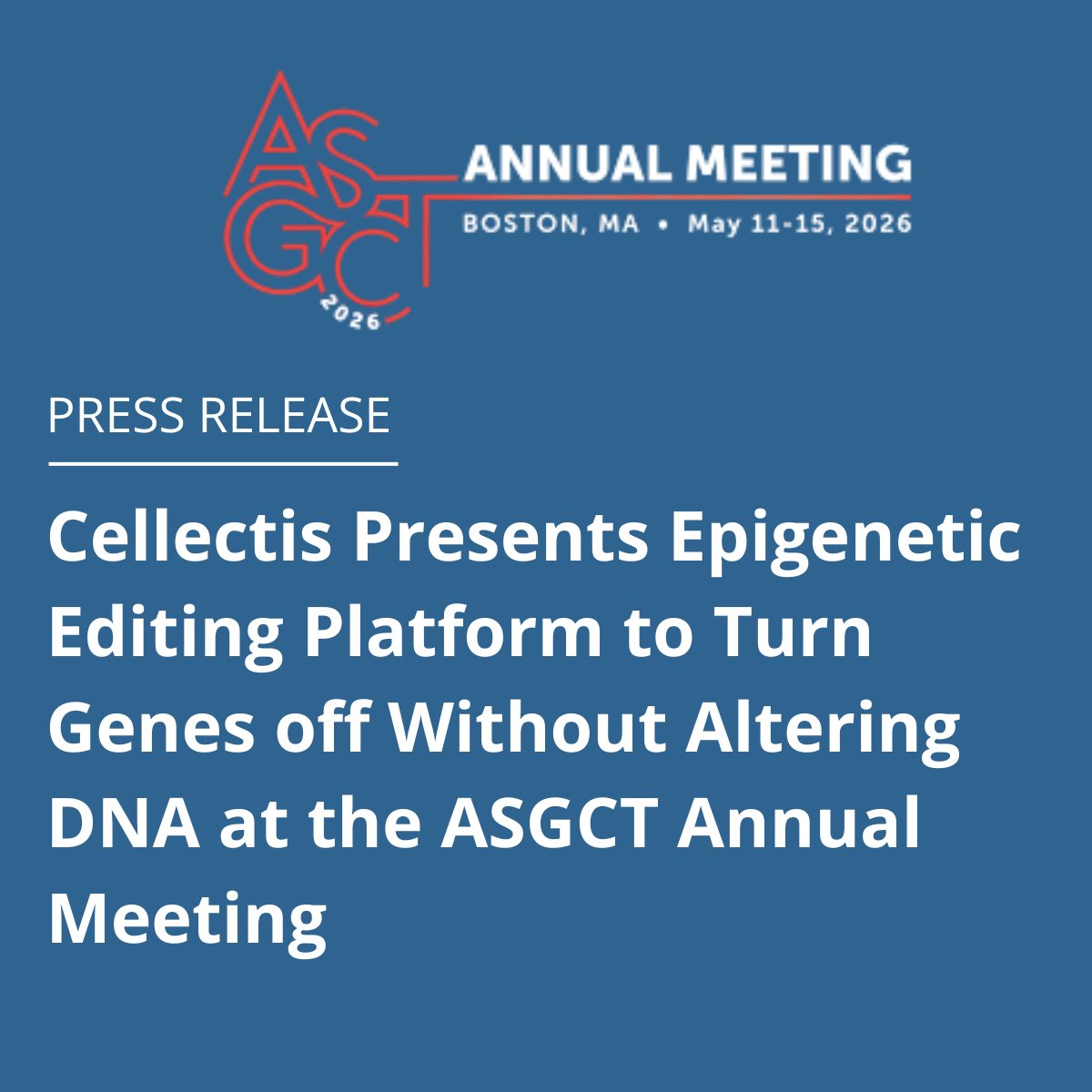 ASGCT
2026
ANNUAL MEETING
BOSTON, MA • May 11-15, 2026

PRESS RELEASE

Cellectis Presents Epigenetic Editing Platform to Turn Genes off Without Altering DNA at the ASGCT Annual Meeting